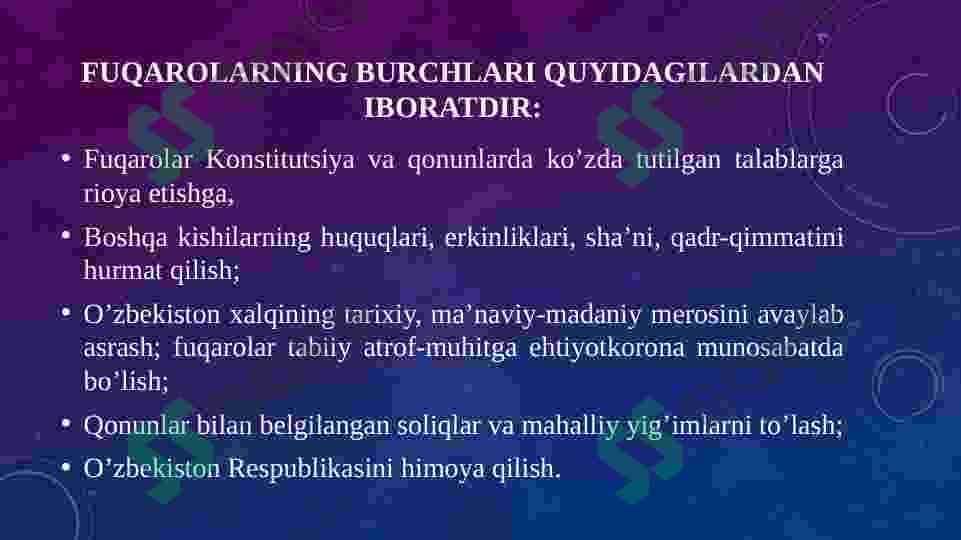 FUQAROLARNING BURCHLARI QUYIDAGILARDAN IBORATDIR:

• Fuqarolar Konstitutsiya va qonunlarda ko’zda tutilgan talablarga rioya etishga,

• Boshqa kishilarning huquqlari, erkinliklari, sha’ni, qadr-qimmatini hurmat qilish;

• O’zbekiston xalqining tarixiy, ma’naviy-madaniy merosini avaylab asrash; fuqarolar tabiiy atrof-muhitga ehtiyotkorona munosabatda bo’lish;

• Qonunlar bilan belgilangan soliqlar va mahalliy yig’imlarni to’lash;

• O’zbekiston Respublikasini himoya qilish.